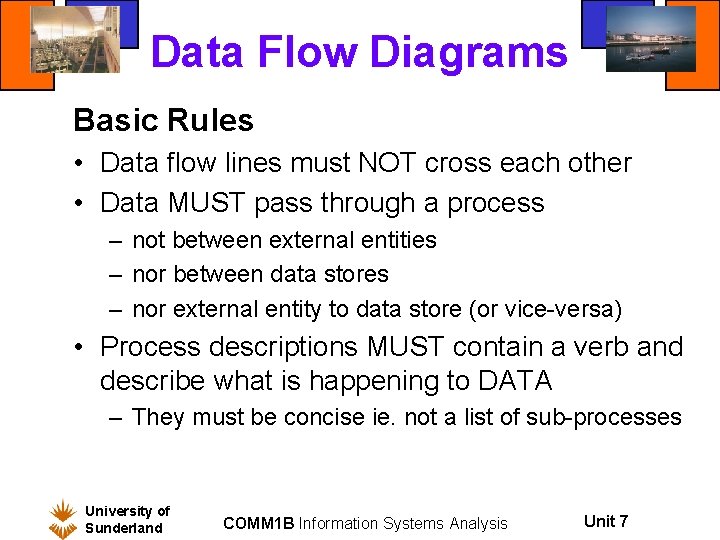 Data Flow Diagrams

Basic Rules

• Data flow lines must NOT cross each other
• Data MUST pass through a process
 – not between external entities
 – nor between data stores
 – nor external entity to data store (or vice-versa)
• Process descriptions MUST contain a verb and describe what is happening to DATA
 – They must be concise ie. not a list of sub-processes

University of Sunderland

COMM1B Information Systems Analysis

Unit 7